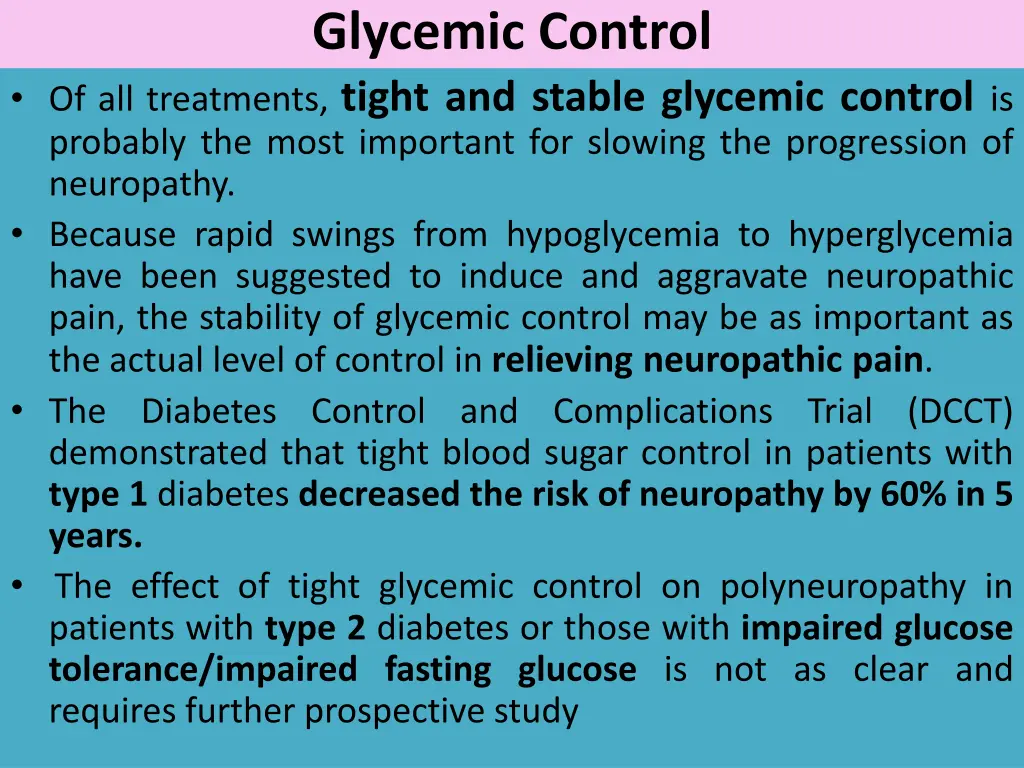 Glycemic Control

• Of all treatments, tight and stable glycemic control is probably the most important for slowing the progression of neuropathy.
• Because rapid swings from hypoglycemia to hyperglycemia have been suggested to induce and aggravate neuropathic pain, the stability of glycemic control may be as important as the actual level of control in relieving neuropathic pain.
• The Diabetes Control and Complications Trial (DCCT) demonstrated that tight blood sugar control in patients with type 1 diabetes decreased the risk of neuropathy by 60% in 5 years.
• The effect of tight glycemic control on polyneuropathy in patients with type 2 diabetes or those with impaired glucose tolerance/impaired fasting glucose is not as clear and requires further prospective study